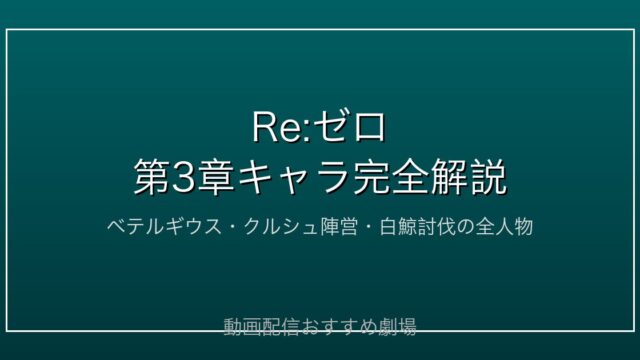 Re:ゼロ
第3章キャラ完全解説

ベテルギウス・クルシュ陣営・白鯨討伐の全人物

動画配信おすすめ劇場